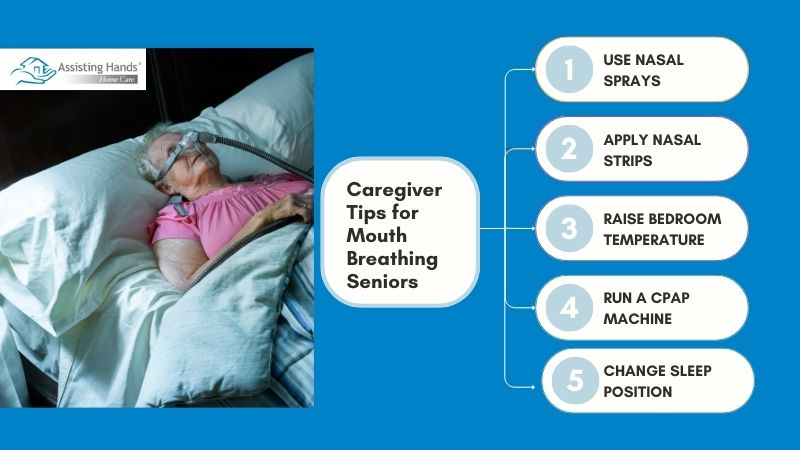 Assisting Hands®
Home Care

Caregiver Tips for Mouth Breathing Seniors

1 USE NASAL SPRAYS

2 APPLY NASAL STRIPS

3 RAISE BEDROOM TEMPERATURE

4 RUN A CPAP MACHINE

5 CHANGE SLEEP POSITION